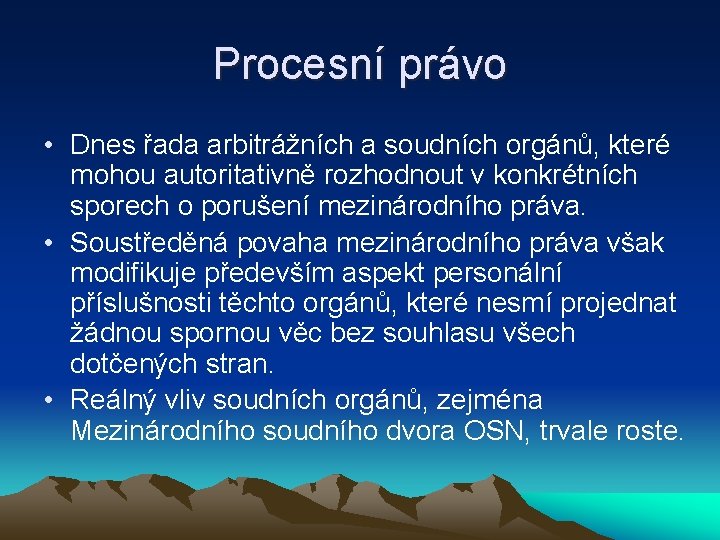 Procesní právo

• Dnes řada arbitrážních a soudních orgánů, které mohou autoritativně rozhodnout v konkrétních sporech o porušení mezinárodního práva.
• Soustředěná povaha mezinárodního práva však modifikuje především aspekt personální příslušnosti těchto orgánů, které nesmí projednat žádnou spornou věc bez souhlasu všech dotčených stran.
• Reálný vliv soudních orgánů, zejména Mezinárodního soudního dvora OSN, trvale roste.